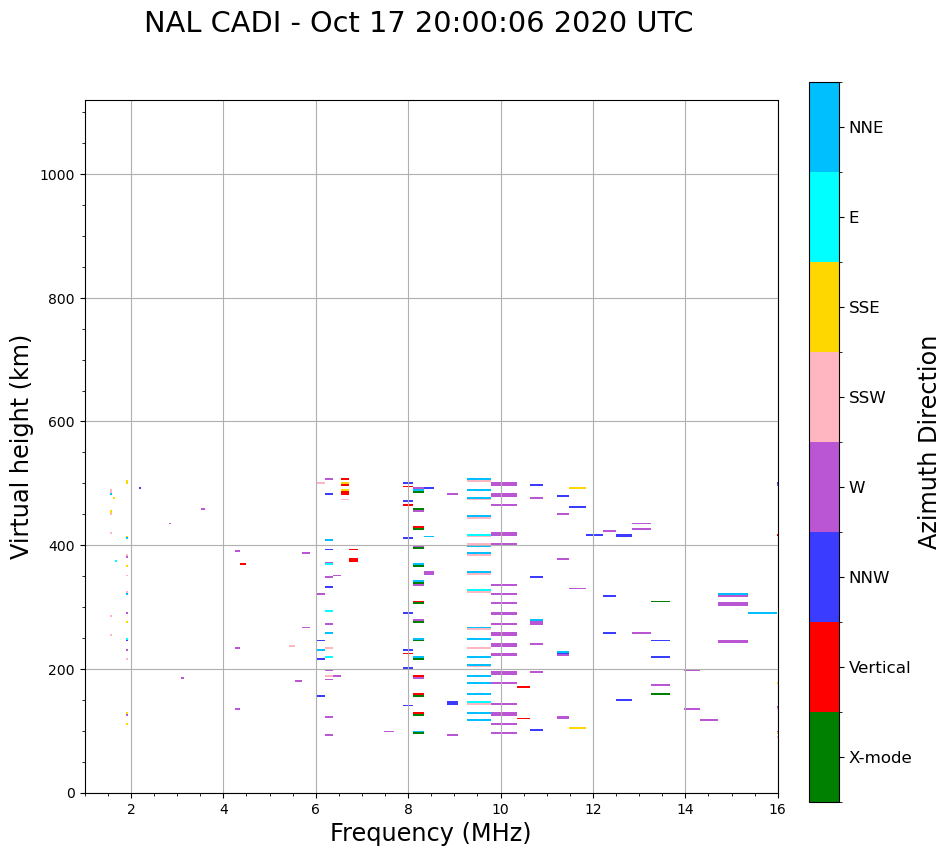 NAL CADI - Oct 17 20:00:06 2020 UTC

Virtual height (km)

1000
800
600
400
200
0

2
4
6
8
10
12
14
16

Frequency (MHz)

NNE
E
SSE
SSW
W
NNW
Vertical
X-mode

Azimuth Direction